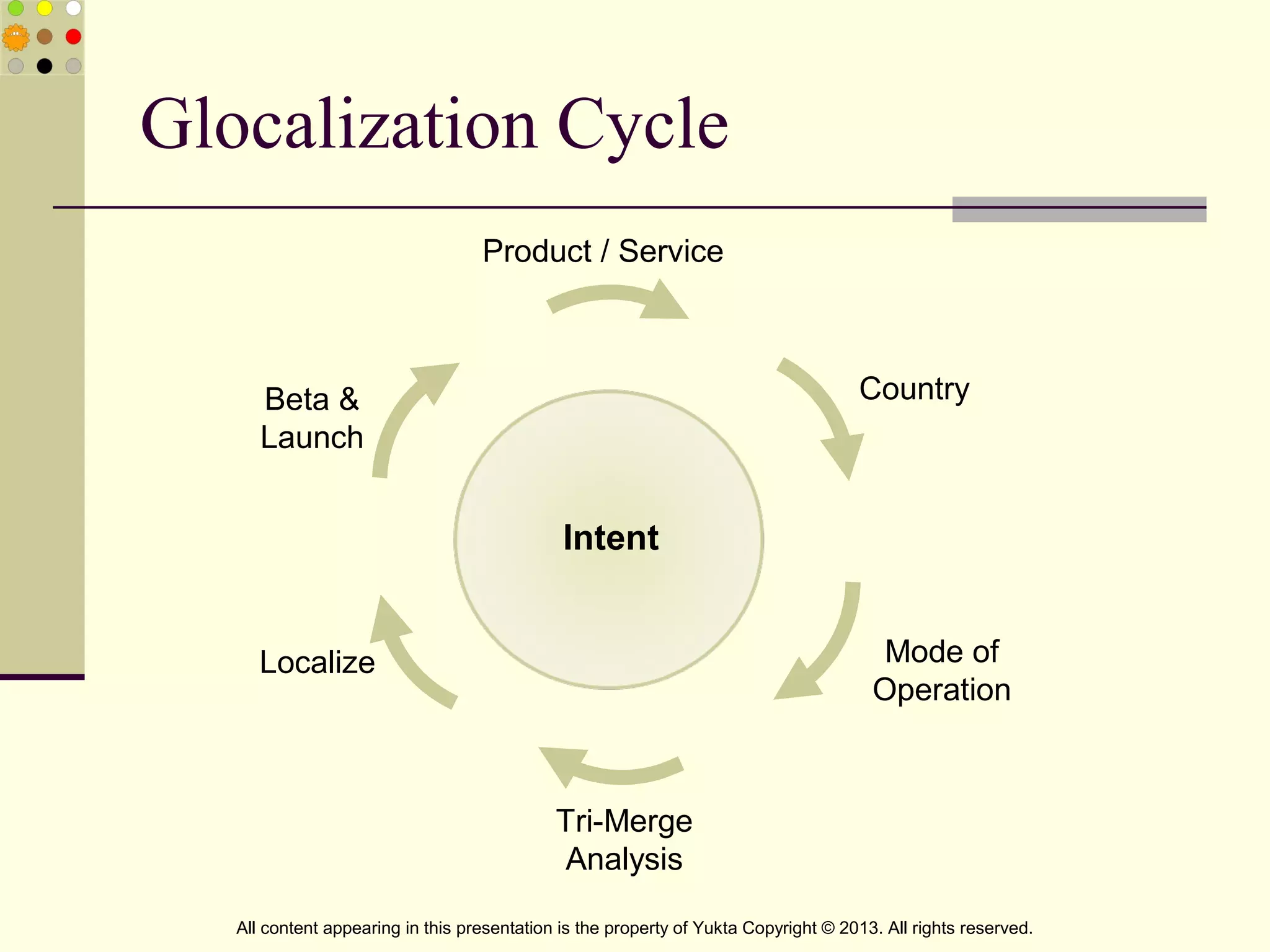 Glocalization Cycle

Product / Service

Country

Mode of Operation

Tri-Merge Analysis

Localize

Beta & Launch

Intent

All content appearing in this presentation is the property of Yukta Copyright © 2013. All rights reserved.